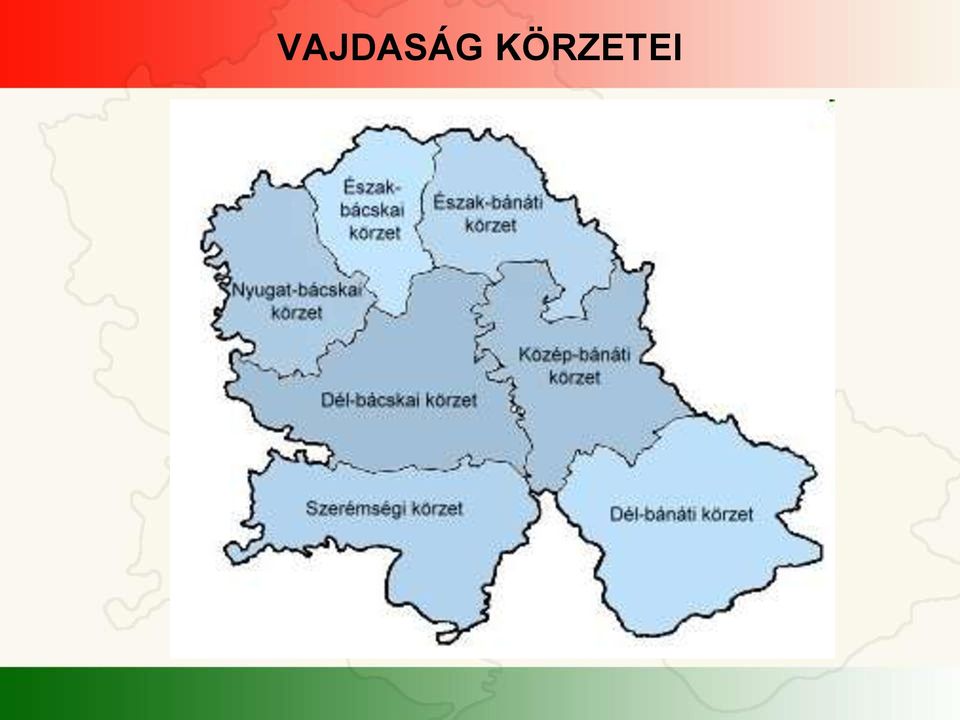 VAJDASÁG KÖRZETEI

Észak-bácskai körzet

Észak-bánáti körzet

Nyugat-bácskai körzet

Közép-bánáti körzet

Dél-bácskai körzet

Szerémségi körzet

Dél-bánáti körzet